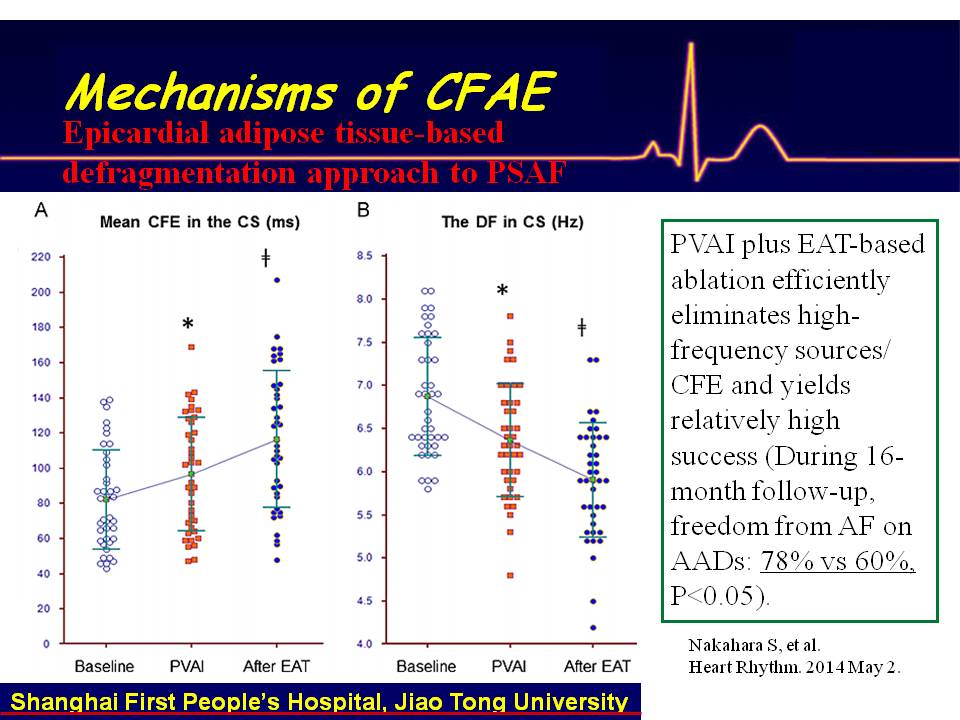 Mechanisms of CFAE

Epicardial adipose tissue-based defragmentation approach to PSAF

A

Mean CFE in the CS (ms)

220
200
180
160
140
120
100
80
60
40
20
0

*

ǂ

Baseline PVAI After EAT

B

The DF in CS (Hz)

8.5
8.0
7.5
7.0
6.5
6.0
5.5
5.0
4.5
4.0

*

ǂ

Baseline PVAI After EAT

PVAI plus EAT-based ablation efficiently eliminates high-frequency sources/ CFE and yields relatively high success (During 16-month follow-up, freedom from AF on AADs: 78% vs 60%, P<0.05).

Nakahara S, et al.
Heart Rhythm. 2014 May 2.

Shanghai First People's Hospital, Jiao Tong University